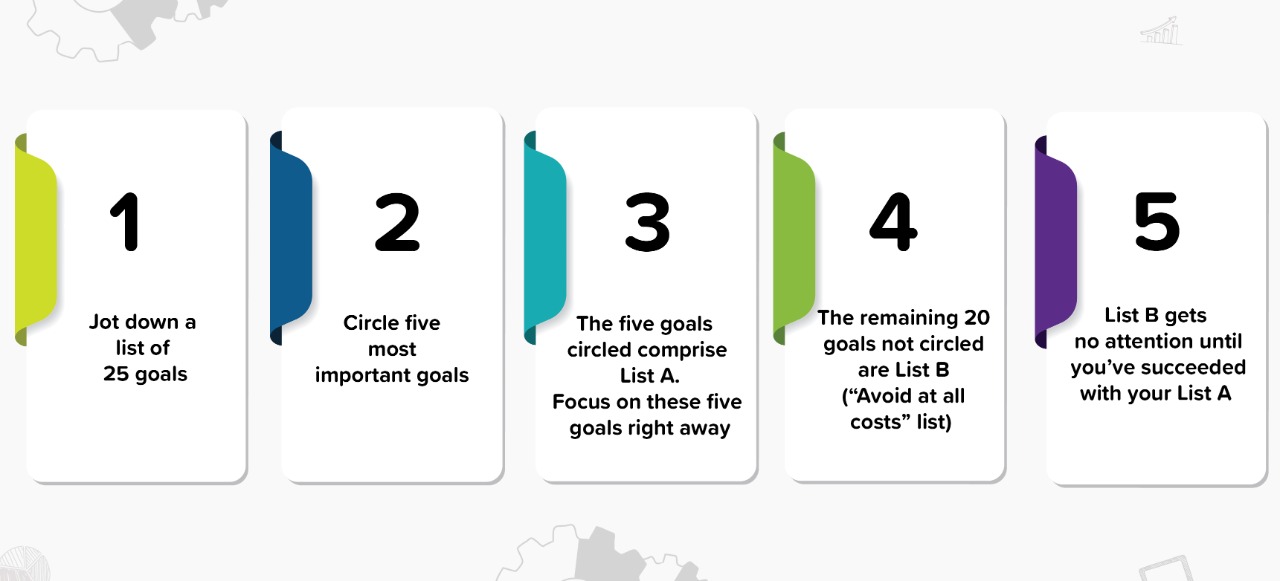 1

Jot down a list of 25 goals

2

Circle five most important goals

3

The five goals circled comprise List A. Focus on these five goals right away

4

The remaining 20 goals not circled are List B (“Avoid at all costs” list)

5

List B gets no attention until you’ve succeeded with your List A